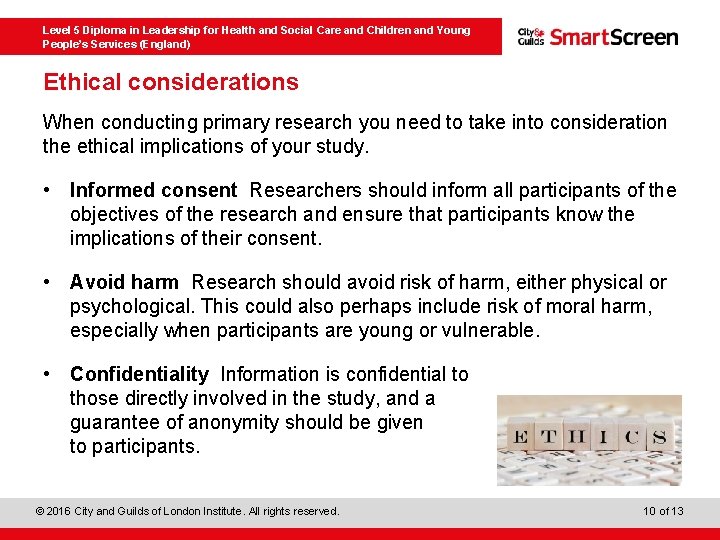 Level 5 Diploma in Leadership for Health and Social Care and Children and Young People's Services (England)

City & Guilds SmartScreen

Ethical considerations

When conducting primary research you need to take into consideration the ethical implications of your study.

• Informed consent Researchers should inform all participants of the objectives of the research and ensure that participants know the implications of their consent.

• Avoid harm Research should avoid risk of harm, either physical or psychological. This could also perhaps include risk of moral harm, especially when participants are young or vulnerable.

• Confidentiality Information is confidential to those directly involved in the study, and a guarantee of anonymity should be given to participants.

ETHICS

© 2016 City and Guilds of London Institute. All rights reserved.

10 of 13